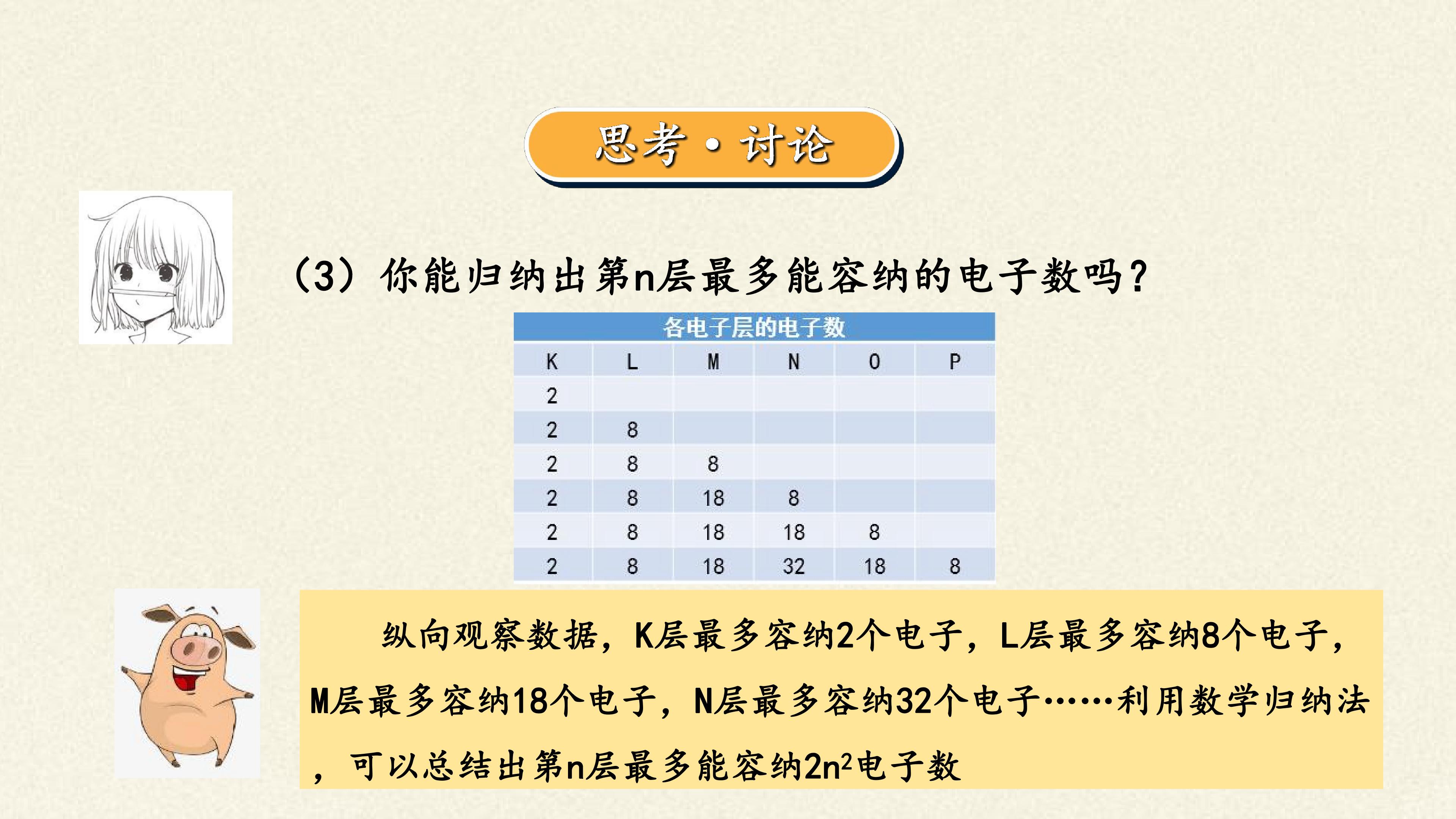 思考·讨论

（3）你能归纳出第n层最多能容纳的电子数吗？

各电子层的电子数

| K | L | M | N | O | P |
|---|---|---|---|---|---|
| 2 | | | | | |
| 2 | 8 | | | | |
| 2 | 8 | 8 | | | |
| 2 | 8 | 18 | 8 | | |
| 2 | 8 | 18 | 18 | 8 | |
| 2 | 8 | 18 | 32 | 18 | 8 |

纵向观察数据，K层最多容纳2个电子，L层最多容纳8个电子，M层最多容纳18个电子，N层最多容纳32个电子……利用数学归纳法，可以总结出第n层最多能容纳$2n^2$电子数